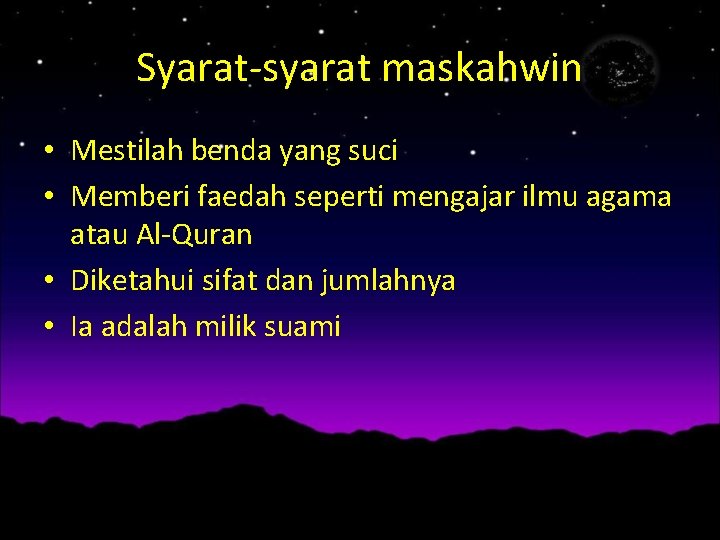 Syarat-syarat maskahwin

• Mestilah benda yang suci
• Memberi faedah seperti mengajar ilmu agama atau Al-Quran
• Diketahui sifat dan jumlahnya
• Ia adalah milik suami